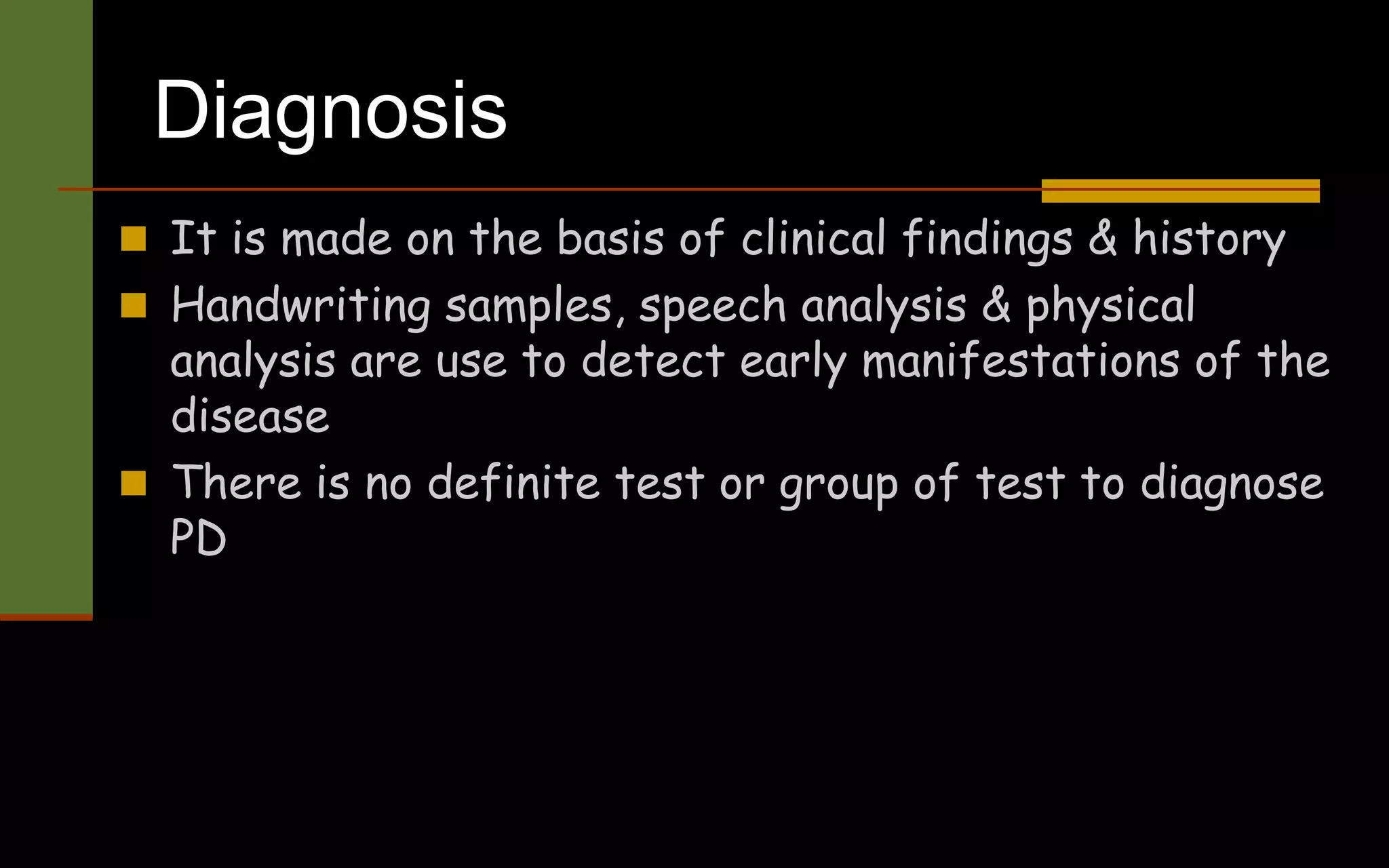 Diagnosis

It is made on the basis of clinical findings & history

Handwriting samples, speech analysis & physical analysis are use to detect early manifestations of the disease

There is no definite test or group of test to diagnose PD